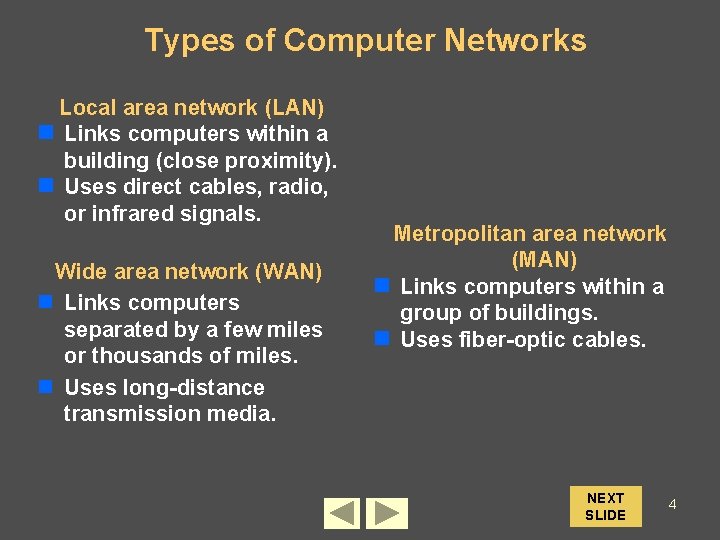 Types of Computer Networks

Local area network (LAN)

- Links computers within a building (close proximity).
- Uses direct cables, radio, or infrared signals.

Wide area network (WAN)

- Links computers separated by a few miles or thousands of miles.
- Uses long-distance transmission media.

Metropolitan area network (MAN)

- Links computers within a group of buildings.
- Uses fiber-optic cables.

NEXT SLIDE

4